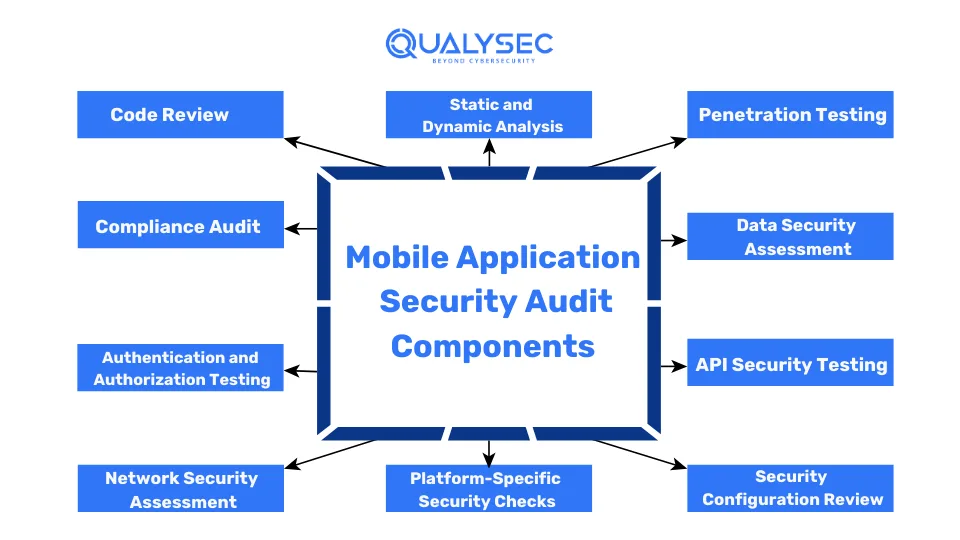 QUALYSEC
BEYOND CYBERSECURITY

Code Review

Static and Dynamic Analysis

Penetration Testing

Compliance Audit

Mobile Application Security Audit Components

Data Security Assessment

Authentication and Authorization Testing

API Security Testing

Network Security Assessment

Platform-Specific Security Checks

Security Configuration Review